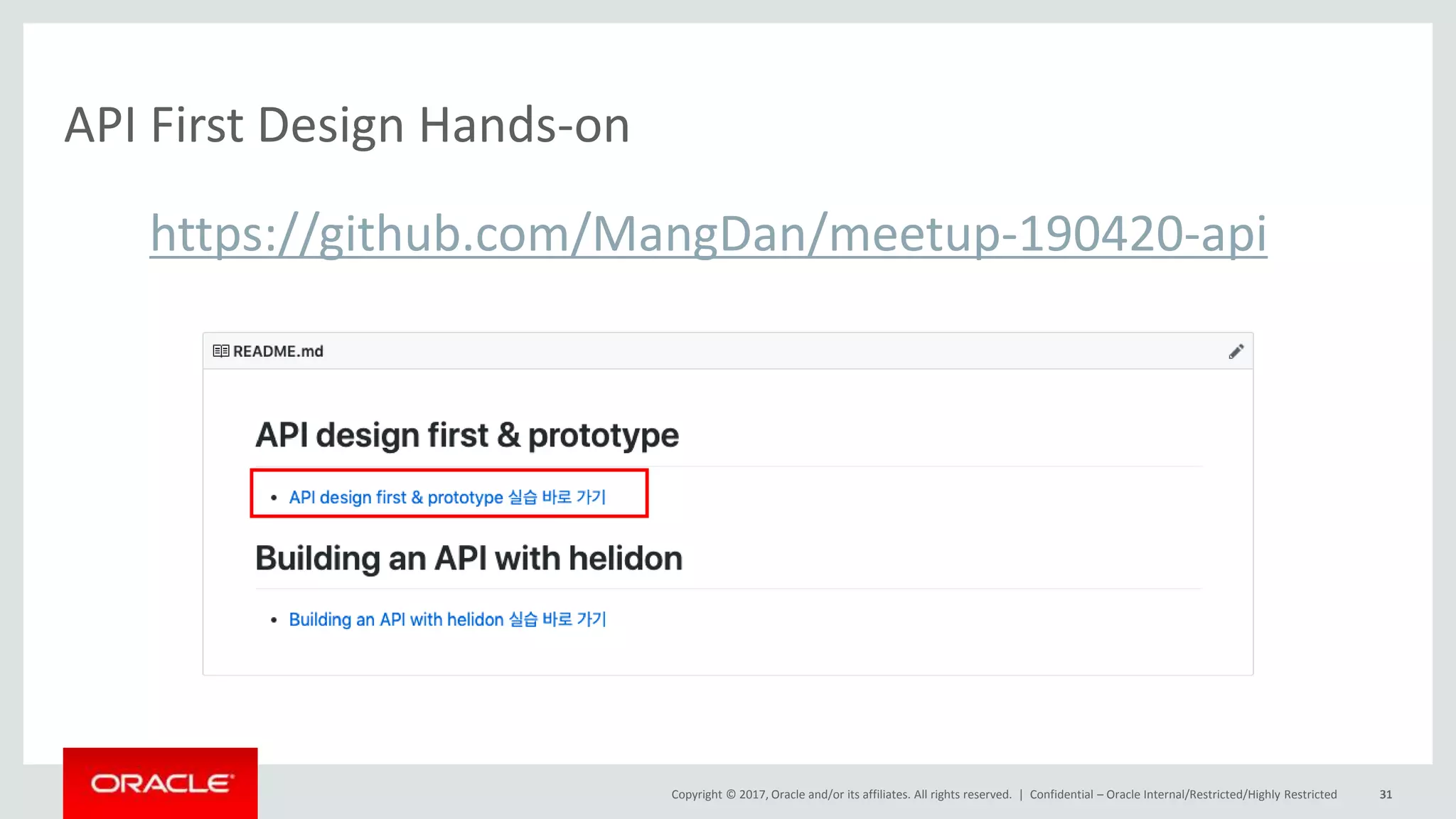 API First Design Hands-on

https://github.com/MangDan/meetup-190420-api

README.md

API design first & prototype

• API design first & prototype 실습 바로 가기

Building an API with helidon

• Building an API with helidon 실습 바로 가기

ORACLE

Copyright © 2017, Oracle and/or its affiliates. All rights reserved. | Confidential – Oracle Internal/Restricted/Highly Restricted 31